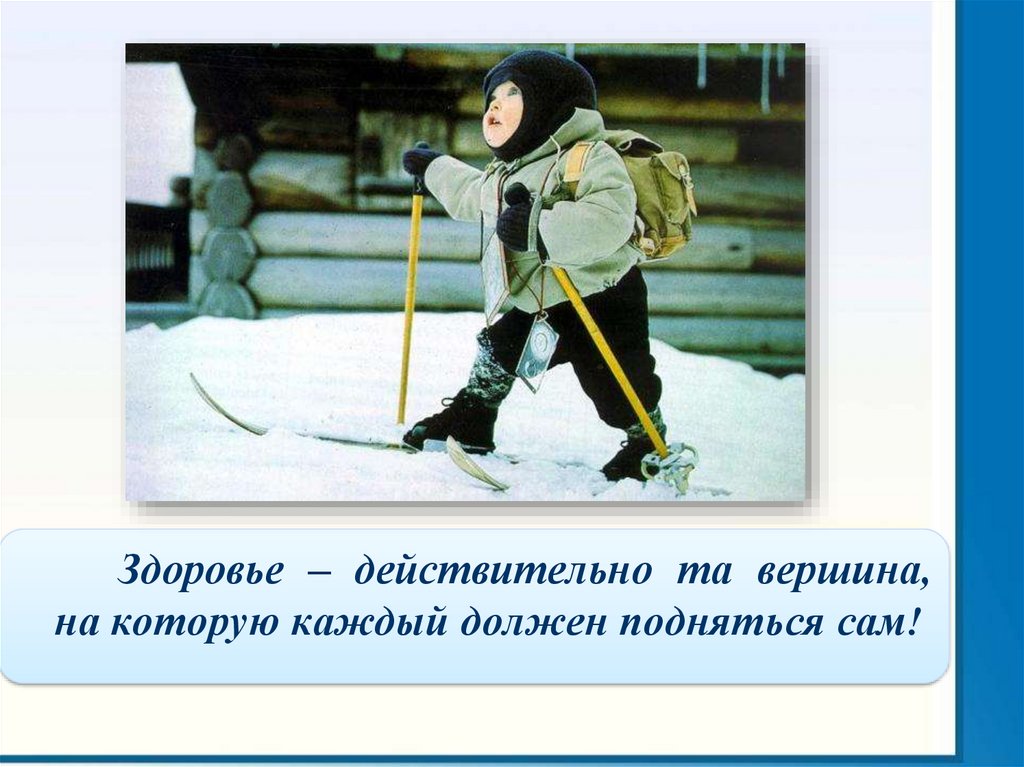 Здоровье – действительно та вершина, на которую каждый должен подняться сам!